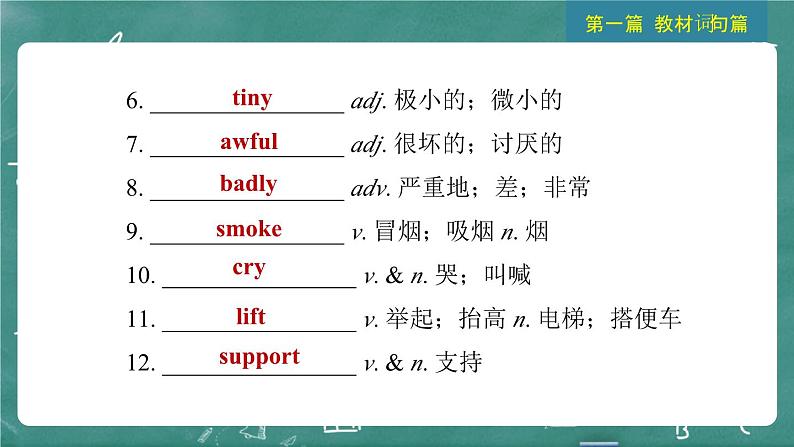 第一篇 教材词句篇

6. tiny adj. 极小的；微小的
7. awful adj. 很坏的；讨厌的
8. badly adv. 严重地；差；非常
9. smoke v. 冒烟；吸烟 n. 烟
10. cry v. & n. 哭；叫喊
11. lift v. 举起；抬高 n. 电梯；搭便车
12. support v. & n. 支持